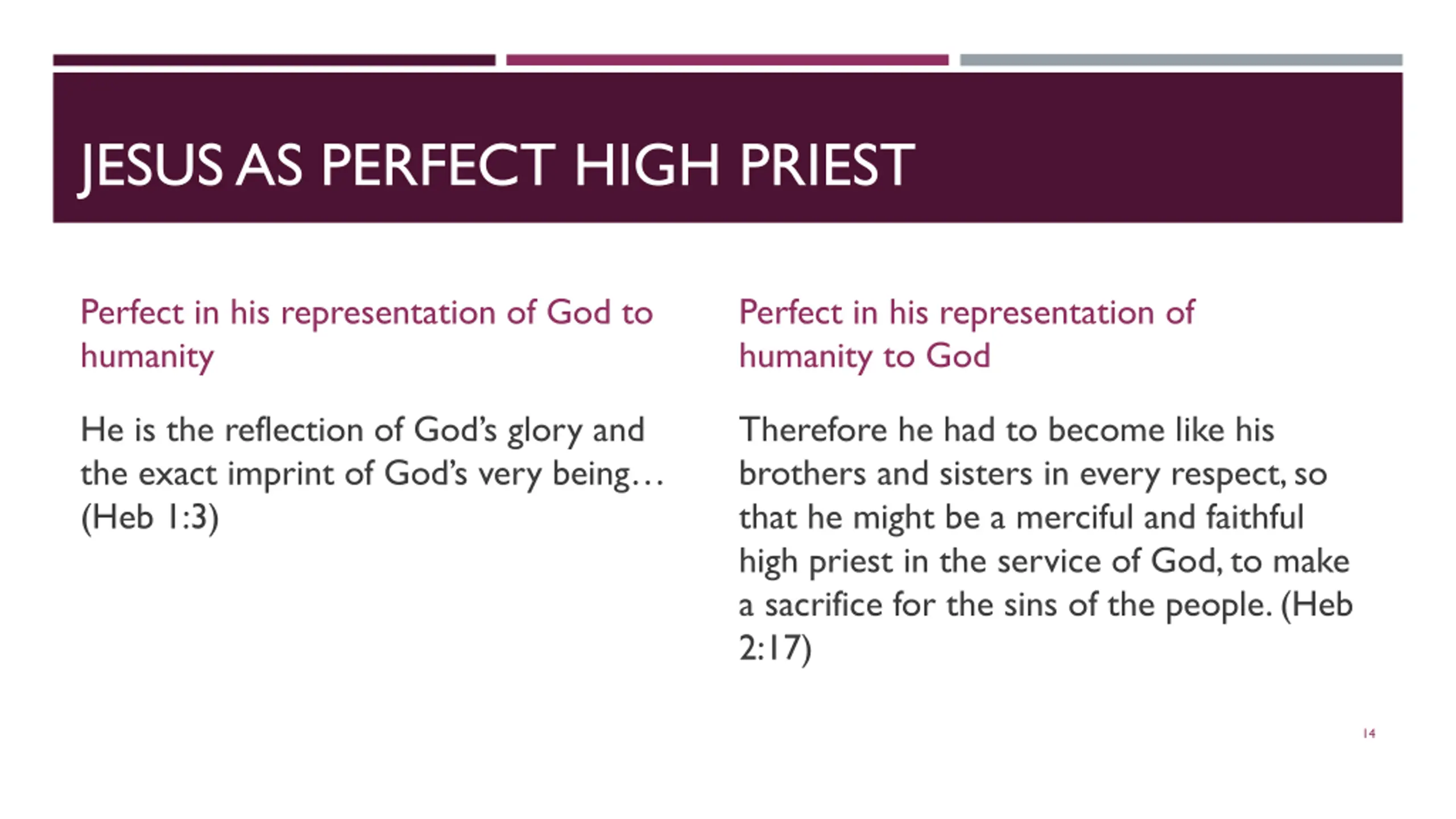 JESUS AS PERFECT HIGH PRIEST

Perfect in his representation of God to humanity

He is the reflection of God's glory and the exact imprint of God's very being… (Heb 1:3)

Perfect in his representation of humanity to God

Therefore he had to become like his brothers and sisters in every respect, so that he might be a merciful and faithful high priest in the service of God, to make a sacrifice for the sins of the people. (Heb 2:17)

14